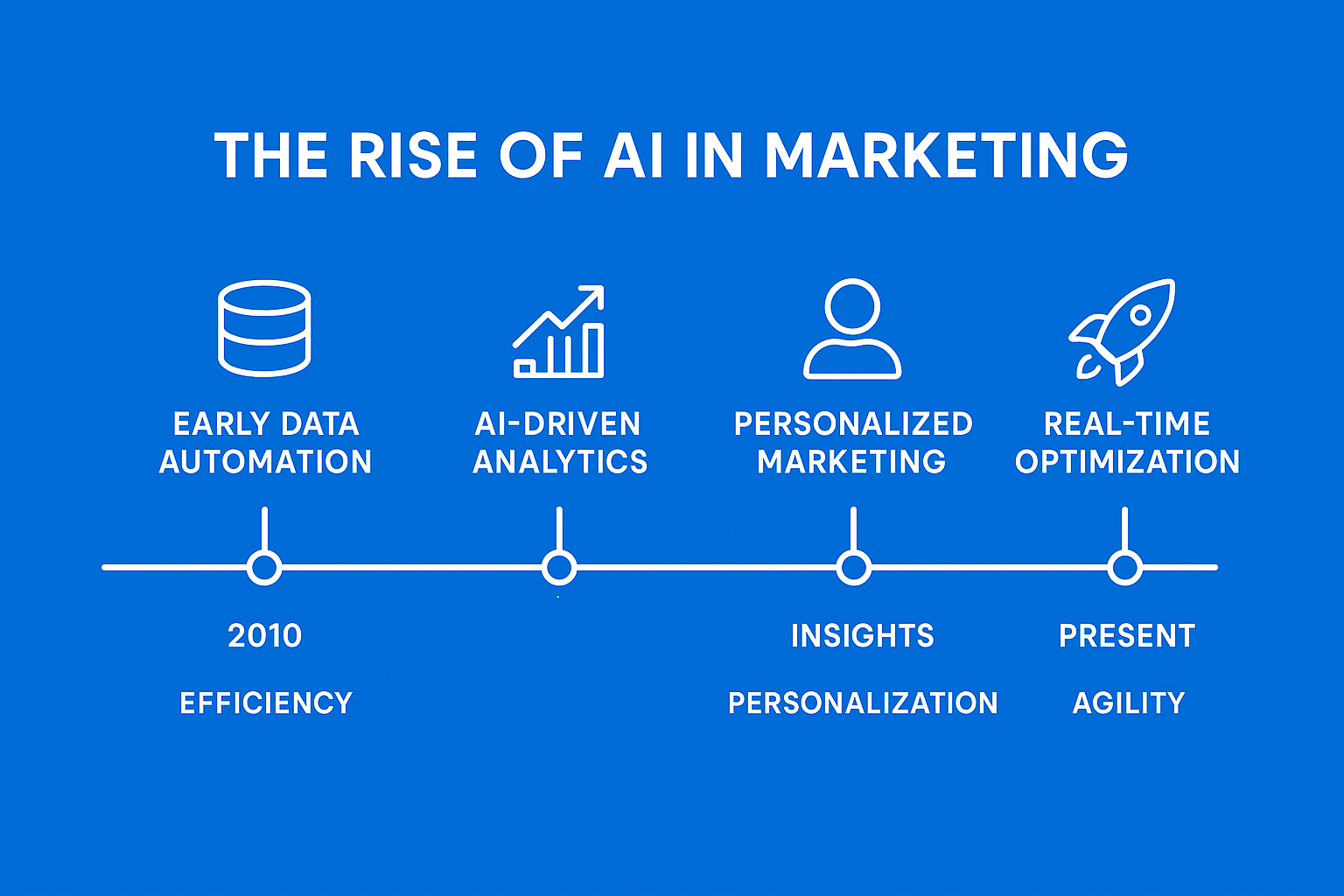 THE RISE OF AI IN MARKETING

EARLY DATA AUTOMATION

AI-DRIVEN ANALYTICS

PERSONALIZED MARKETING

REAL-TIME OPTIMIZATION

2010

EFFICIENCY

INSIGHTS

PERSONALIZATION

PRESENT

AGILITY